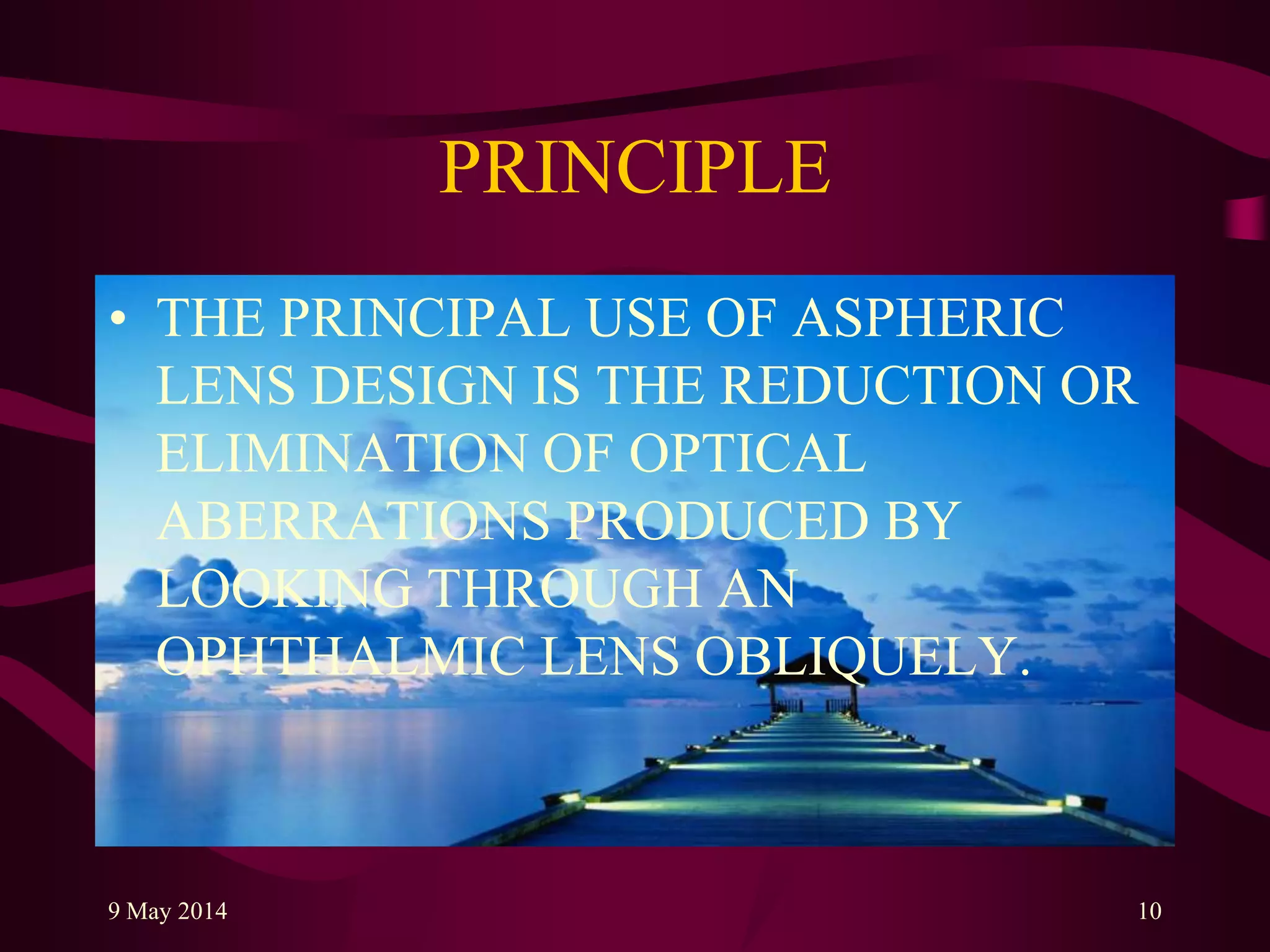 PRINCIPLE

• THE PRINCIPAL USE OF ASPHERIC LENS DESIGN IS THE REDUCTION OR ELIMINATION OF OPTICAL ABERRATIONS PRODUCED BY LOOKING THROUGH AN OPHTHALMIC LENS OBLIQUELY.

9 May 2014

10